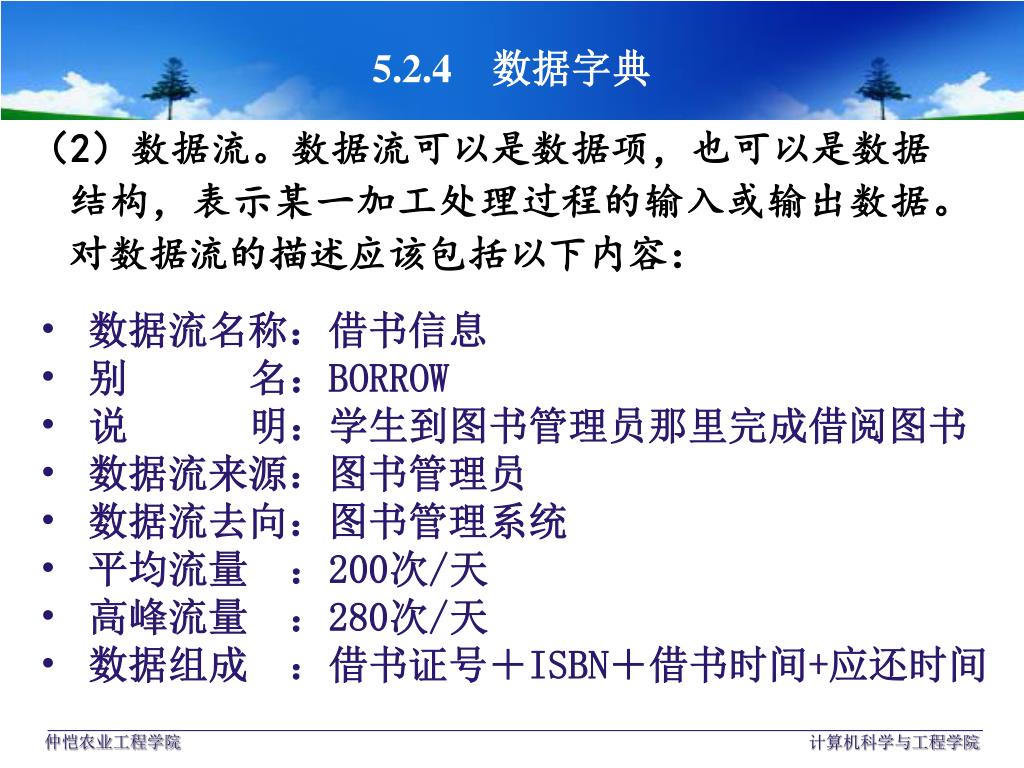 5.2.4　数据字典

（2）数据流。数据流可以是数据项，也可以是数据结构，表示某一加工处理过程的输入或输出数据。对数据流的描述应该包括以下内容：

• 数据流名称：借书信息
• 别　　　名：BORROW
• 说　　　明：学生到图书管理员那里完成借阅图书
• 数据流来源：图书管理员
• 数据流去向：图书管理系统
• 平均流量　：200次/天
• 高峰流量　：280次/天
• 数据组成　：借书证号＋ISBN＋借书时间+应还时间

仲恺农业工程学院

计算机科学与工程学院